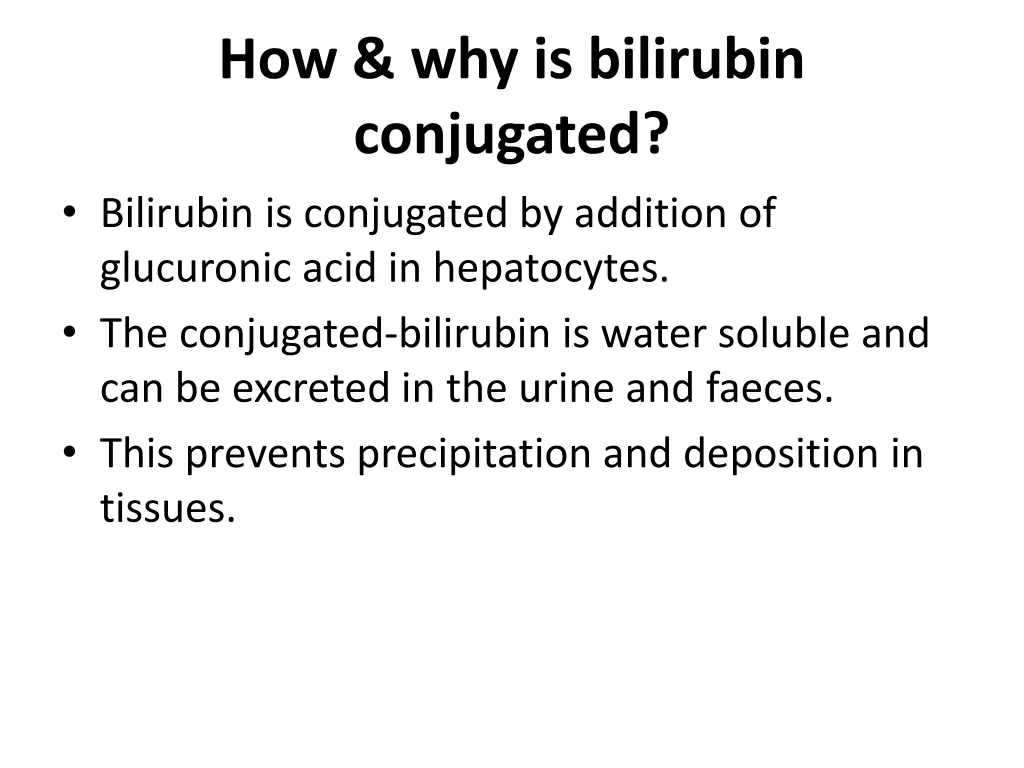 How & why is bilirubin conjugated?

• Bilirubin is conjugated by addition of glucuronic acid in hepatocytes.
• The conjugated-bilirubin is water soluble and can be excreted in the urine and faeces.
• This prevents precipitation and deposition in tissues.